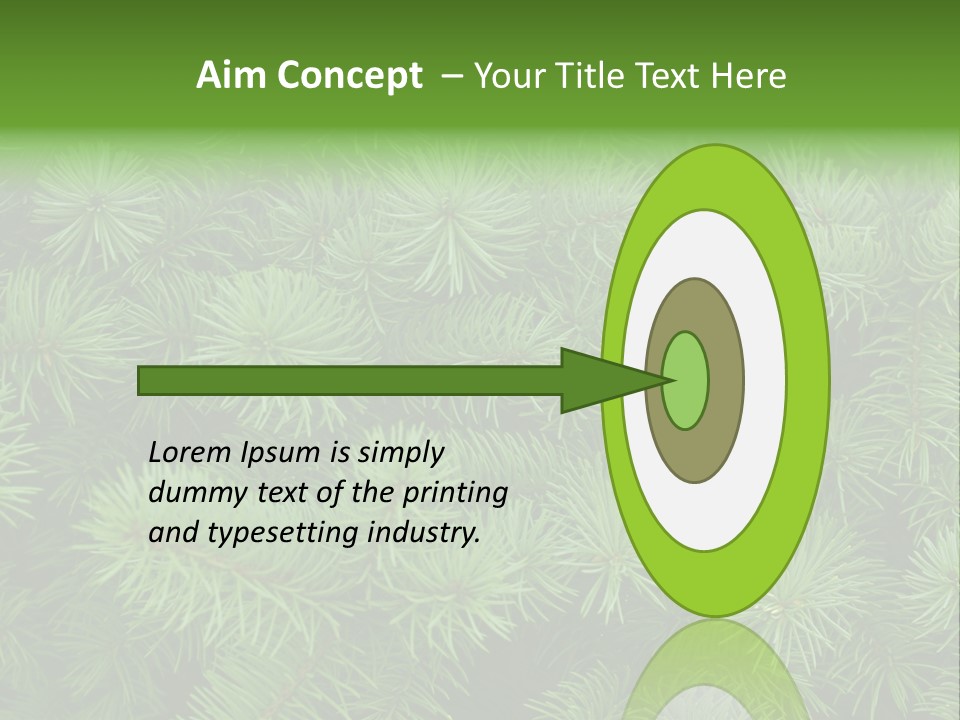 Aim Concept – Your Title Text Here

Lorem Ipsum is simply dummy text of the printing and typesetting industry.